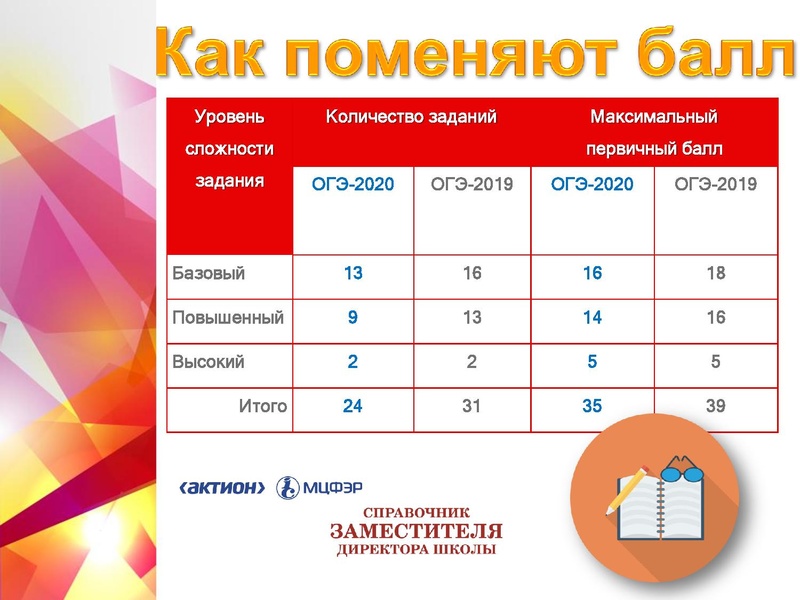 Как поменяют балл

| Уровень сложности задания | Количество заданий | | Максимальный первичный балл | |
|---|---|---|---|---|
| | ОГЭ-2020 | ОГЭ-2019 | ОГЭ-2020 | ОГЭ-2019 |
| Базовый | 13 | 16 | 16 | 18 |
| Повышенный | 9 | 13 | 14 | 16 |
| Высокий | 2 | 2 | 5 | 5 |
| Итого | 24 | 31 | 35 | 39 |

‹актион› МЦФЭР

СПРАВОЧНИК
ЗАМЕСТИТЕЛЯ
ДИРЕКТОРА ШКОЛЫ